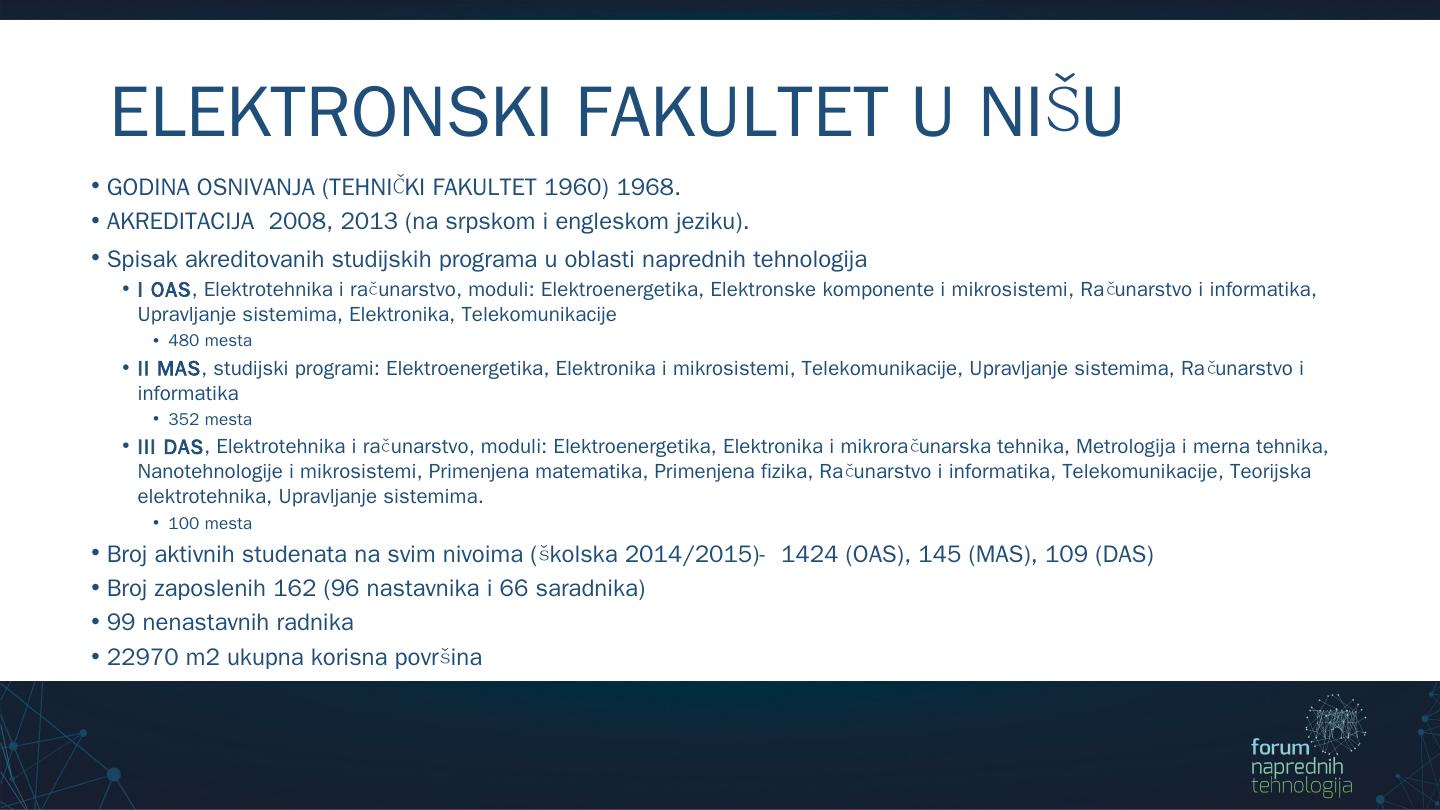 ELEKTRONSKI FAKULTET U NIŠU

• GODINA OSNIVANJA (TEHNIČKI FAKULTET 1960) 1968.
• AKREDITACIJA 2008, 2013 (na srpskom i engleskom jeziku).
• Spisak akreditovanih studijskih programa u oblasti naprednih tehnologija
• I OAS, Elektrotehnika i računarstvo, moduli: Elektroenergetika, Elektronske komponente i mikrosistemi, Računarstvo i informatika, Upravljanje sistemima, Elektronika, Telekomunikacije
• 480 mesta
• II MAS, studijski programi: Elektroenergetika, Elektronika i mikrosistemi, Telekomunikacije, Upravljanje sistemima, Računarstvo i informatika
• 352 mesta
• III DAS, Elektrotehnika i računarstvo, moduli: Elektroenergetika, Elektronika i mikroračunarska tehnika, Metrologija i merna tehnika, Nanotehnologije i mikrosistemi, Primenjena matematika, Primenjena fizika, Računarstvo i informatika, Telekomunikacije, Teorijska elektrotehnika, Upravljanje sistemima.
• 100 mesta
• Broj aktivnih studenata na svim nivoima (školska 2014/2015)- 1424 (OAS), 145 (MAS), 109 (DAS)
• Broj zaposlenih 162 (96 nastavnika i 66 saradnika)
• 99 nenastavnih radnika
• 22970 m2 ukupna korisna površina

forum naprednih tehnologija